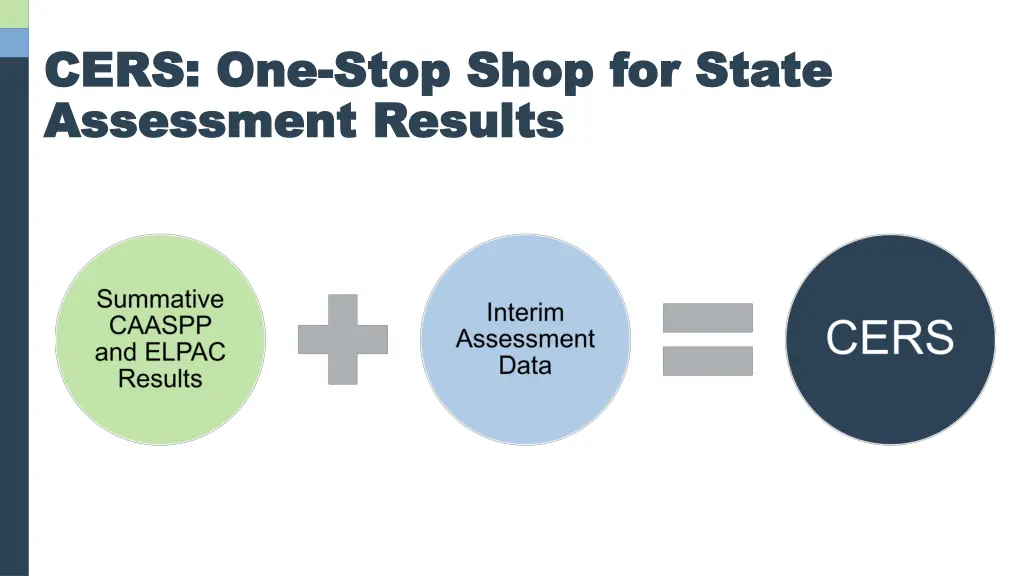 CERS: One-Stop Shop for State Assessment Results

Summative CAASPP and ELPAC Results

Interim Assessment Data

CERS